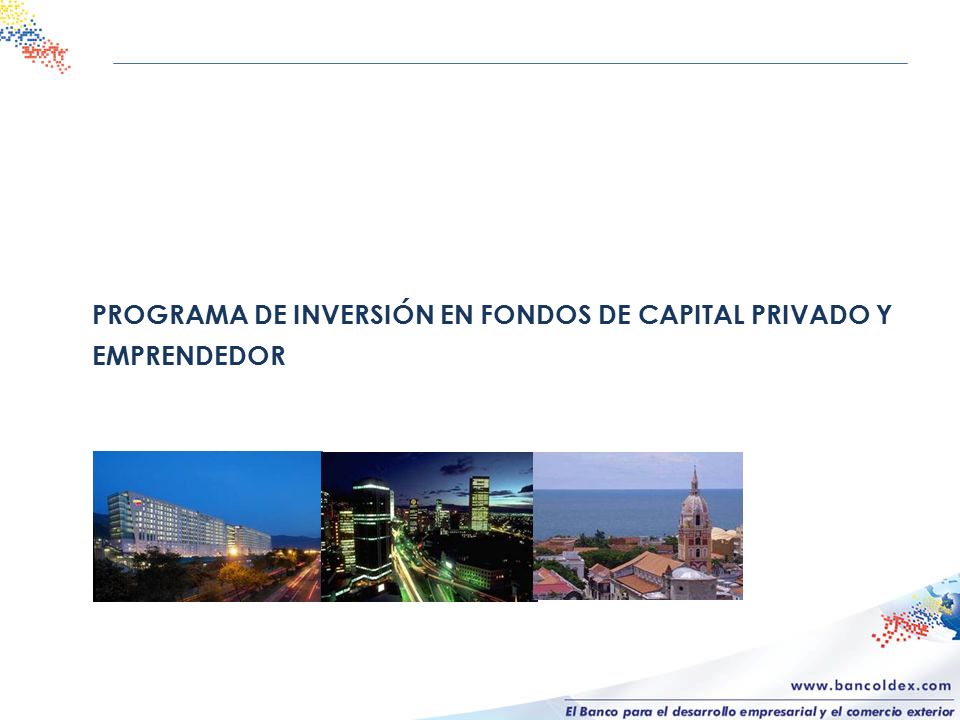 PROGRAMA DE INVERSIÓN EN FONDOS DE CAPITAL PRIVADO Y EMPRENDEDOR

www.bancoldex.com

El Banco para el desarrollo empresarial y el comercio exterior